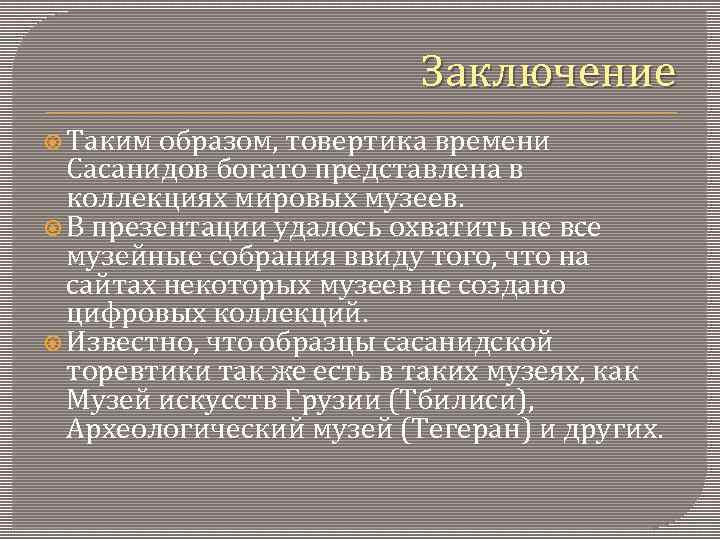 Заключение

Таким образом, товертика времени Сасанидов богато представлена в коллекциях мировых музеев.

В презентации удалось охватить не все музейные собрания ввиду того, что на сайтах некоторых музеев не создано цифровых коллекций.

Известно, что образцы сасанидской торевтики так же есть в таких музеях, как Музей искусств Грузии (Тбилиси), Археологический музей (Тегеран) и других.